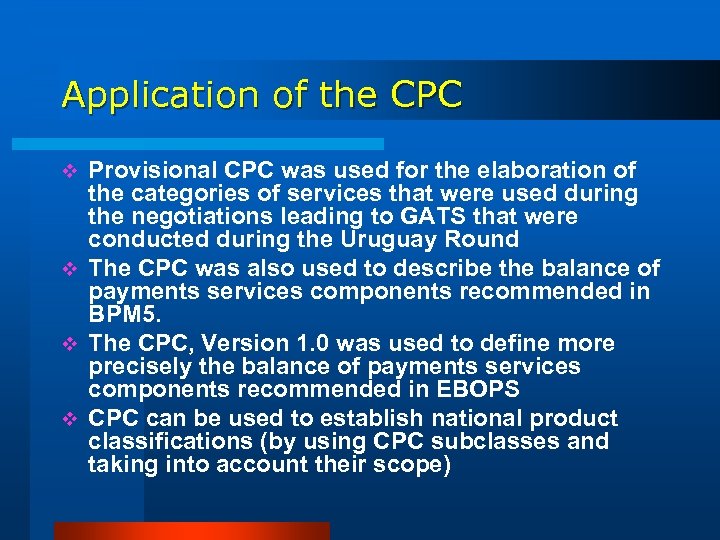 Application of the CPC

❖ Provisional CPC was used for the elaboration of the categories of services that were used during the negotiations leading to GATS that were conducted during the Uruguay Round

❖ The CPC was also used to describe the balance of payments services components recommended in BPM5.

❖ The CPC, Version 1.0 was used to define more precisely the balance of payments services components recommended in EBOPS

❖ CPC can be used to establish national product classifications (by using CPC subclasses and taking into account their scope)